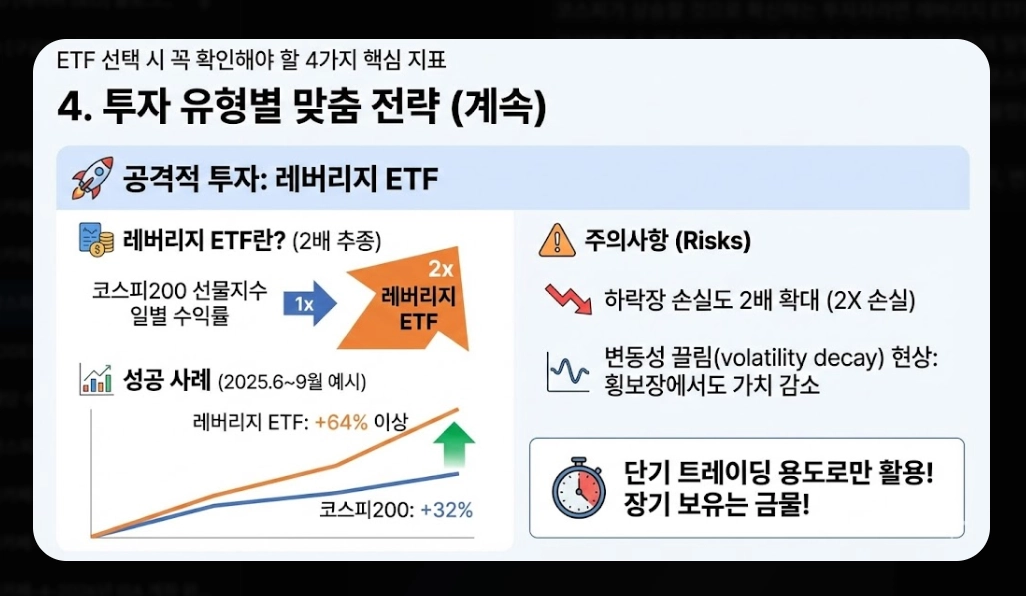 ETF 선택 시 꼭 확인해야 할 4가지 핵심 지표

4. 투자 유형별 맞춤 전략 (계속)

공격적 투자: 레버리지 ETF

레버리지 ETF란? (2배 추종)

코스피200 선물지수 일별 수익률

1x

2x 레버리지 ETF

성공 사례 (2025.6~9월 예시)

레버리지 ETF: +64% 이상

코스피200: +32%

주의사항 (Risks)

하락장 손실도 2배 확대 (2X 손실)

변동성 끌림(volatility decay) 현상: 횡보장에서도 가치 감소

단기 트레이딩 용도로만 활용! 장기 보유는 금물!